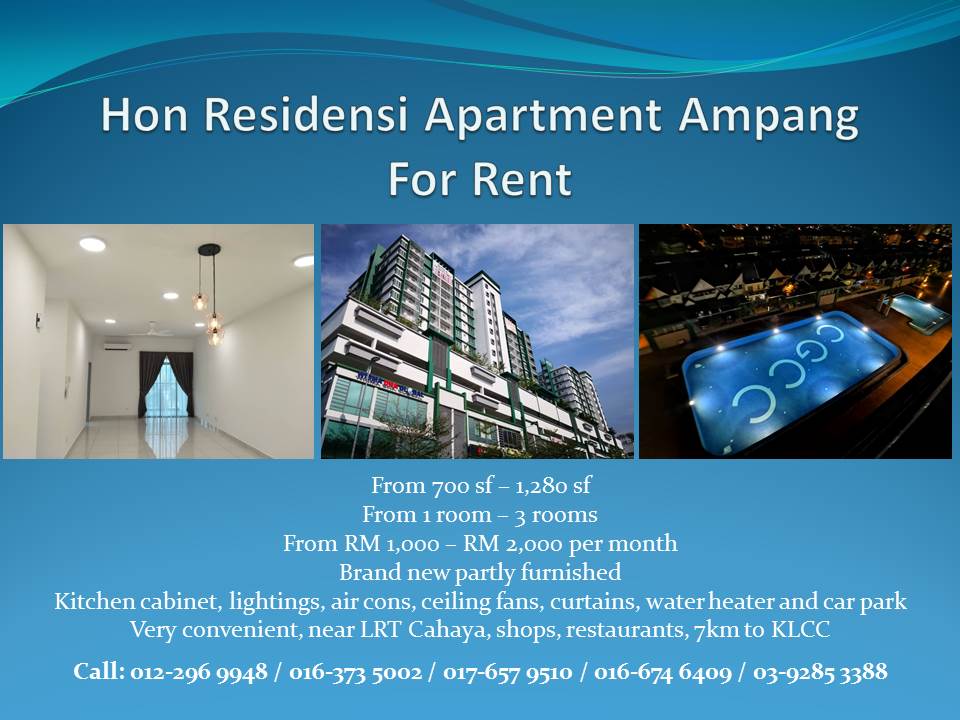 Hon Residensi Apartment Ampang
For Rent

From 700 sf – 1,280 sf
From 1 room – 3 rooms
From RM 1,000 – RM 2,000 per month
Brand new partly furnished
Kitchen cabinet, lightings, air cons, ceiling fans, curtains, water heater and car park
Very convenient, near LRT Cahaya, shops, restaurants, 7km to KLCC

Call: 012-296 9948 / 016-373 5002 / 017-657 9510 / 016-674 6409 / 03-9285 3388